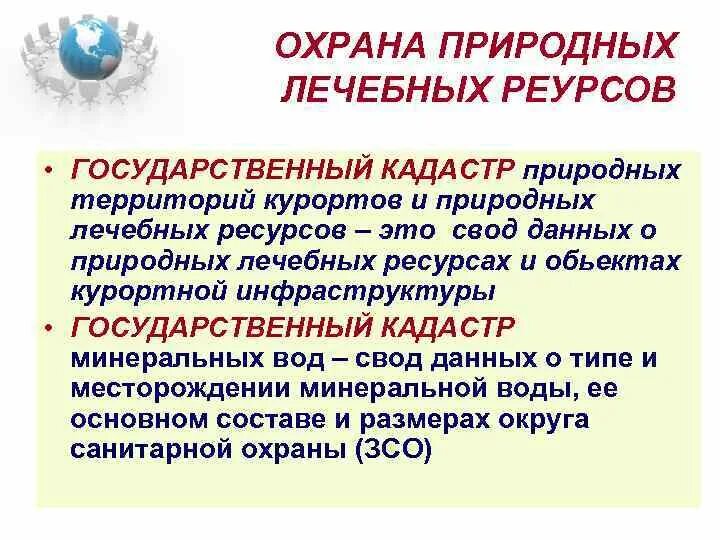 ОХРАНА ПРИРОДНЫХ ЛЕЧЕБНЫХ РЕУРСОВ

• ГОСУДАРСТВЕННЫЙ КАДАСТР природных территорий курортов и природных лечебных ресурсов – это свод данных о природных лечебных ресурсах и обьектах курортной инфраструктуры

• ГОСУДАРСТВЕННЫЙ КАДАСТР минеральных вод – свод данных о типе и месторождении минеральной воды, ее основном составе и размерах округа санитарной охраны (ЗСО)